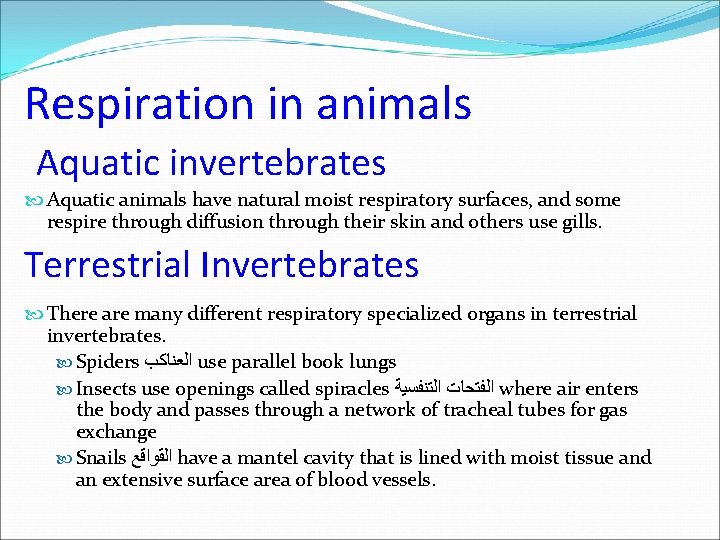 Respiration in animals

Aquatic invertebrates

Aquatic animals have natural moist respiratory surfaces, and some respire through diffusion through their skin and others use gills.

Terrestrial Invertebrates

There are many different respiratory specialized organs in terrestrial invertebrates.

Spiders العناكب use parallel book lungs

Insects use openings called spiracles الفتحات التنفسية where air enters the body and passes through a network of tracheal tubes for gas exchange

Snails القواقع have a mantel cavity that is lined with moist tissue and an extensive surface area of blood vessels.